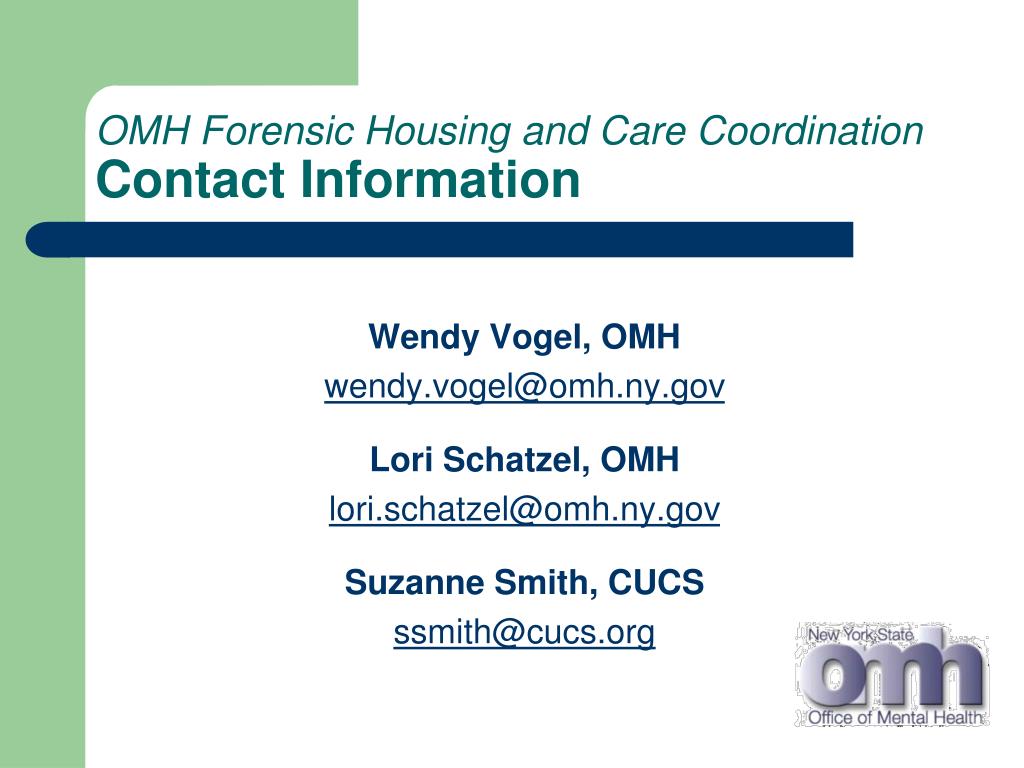 OMH Forensic Housing and Care Coordination
Contact Information

Wendy Vogel, OMH
wendy.vogel@omh.ny.gov

Lori Schatzel, OMH
lori.schatzel@omh.ny.gov

Suzanne Smith, CUCS
ssmith@cucs.org

New York State
omh
Office of Mental Health